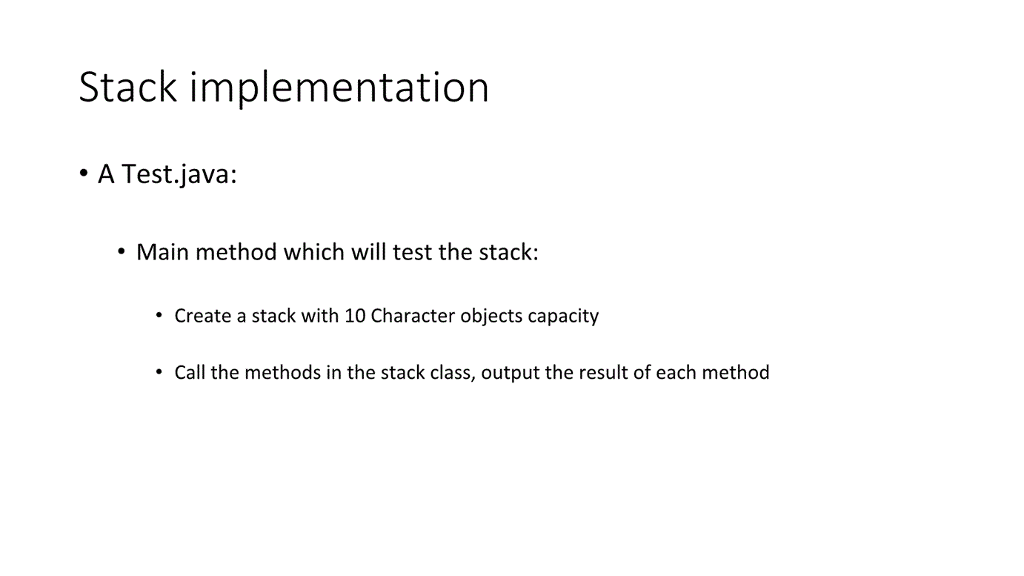 Stack implementation

• A Test.java:

• Main method which will test the stack:

• Create a stack with 10 Character objects capacity

• Call the methods in the stack class, output the result of each method